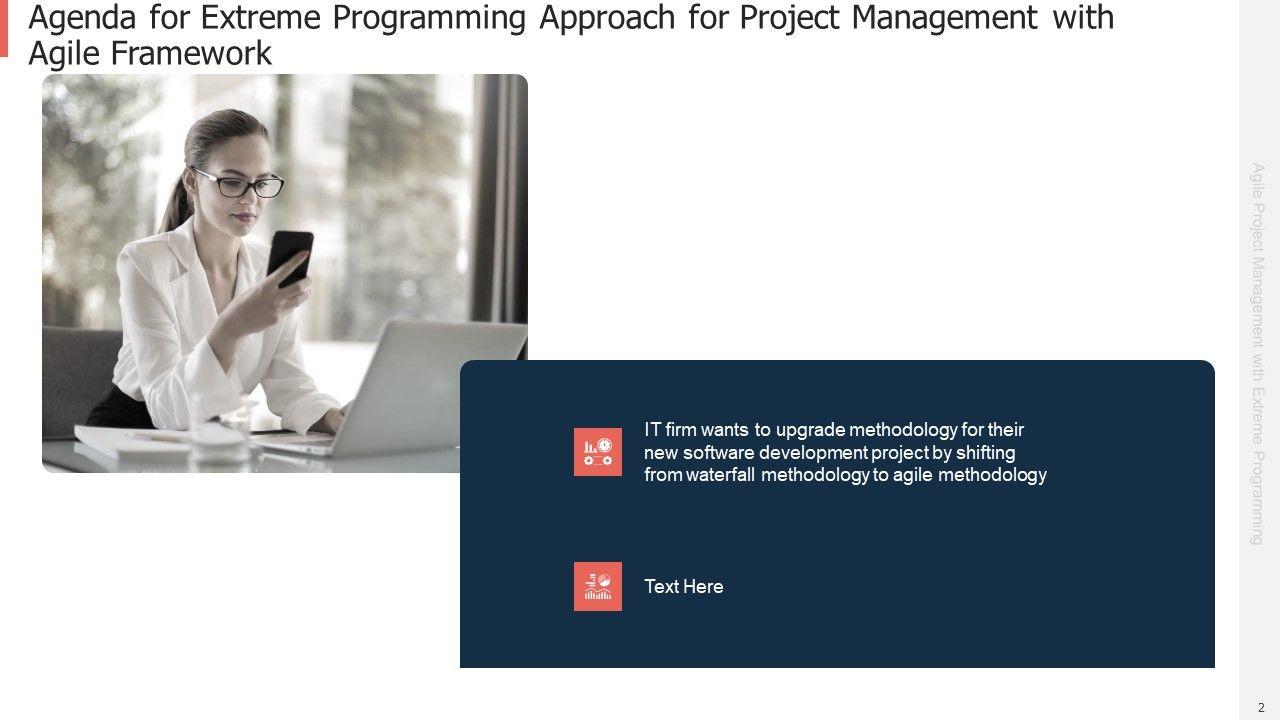 Agenda for Extreme Programming Approach for Project Management with Agile Framework

IT firm wants to upgrade methodology for their new software development project by shifting from waterfall methodology to agile methodology

Text Here

Agile Project Management with Extreme Programming

2